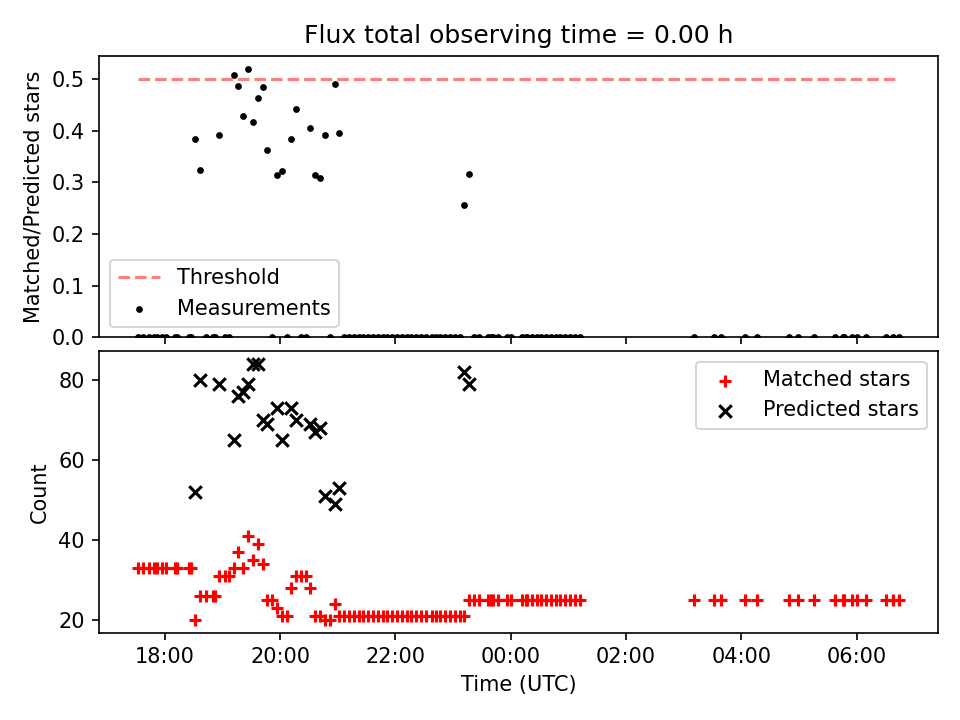 Flux total observing time = 0.00 h

Matched/Predicted stars

0.5
0.4
0.3
0.2
0.1
0.0

Threshold
Measurements

Count

80
60
40
20

Matched stars
Predicted stars

18:00
20:00
22:00
00:00
02:00
04:00
06:00

Time (UTC)